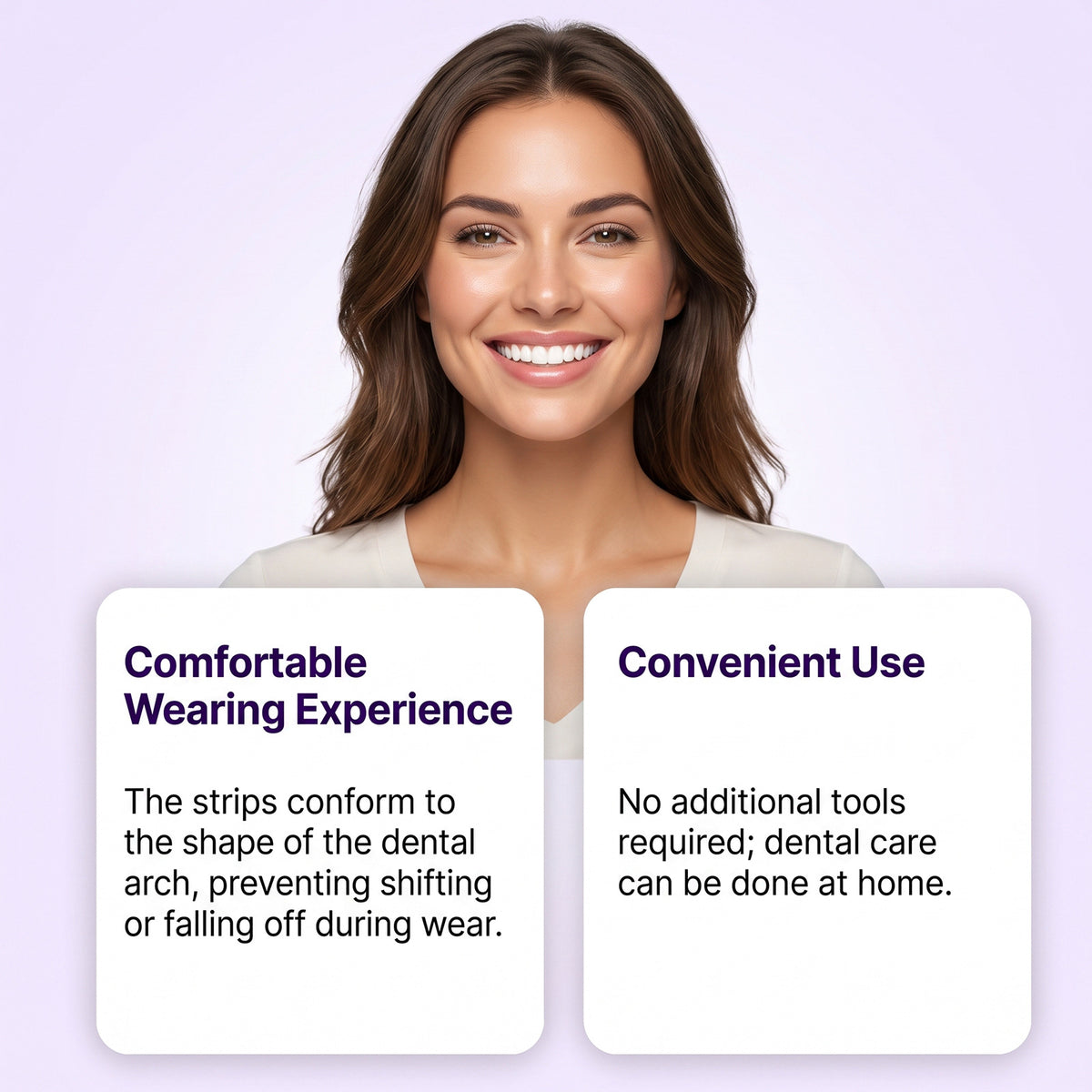 Comfortable Wearing Experience

The strips conform to the shape of the dental arch, preventing shifting or falling off during wear.

Convenient Use

No additional tools required; dental care can be done at home.